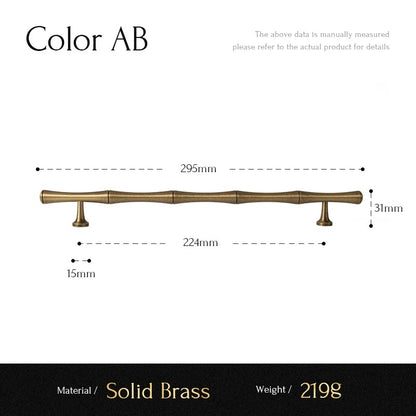 Color AB

The above data is manually measured please refer to the actual product for details

295mm

31mm

224mm

15mm

Material / Solid Brass Weight / 219g